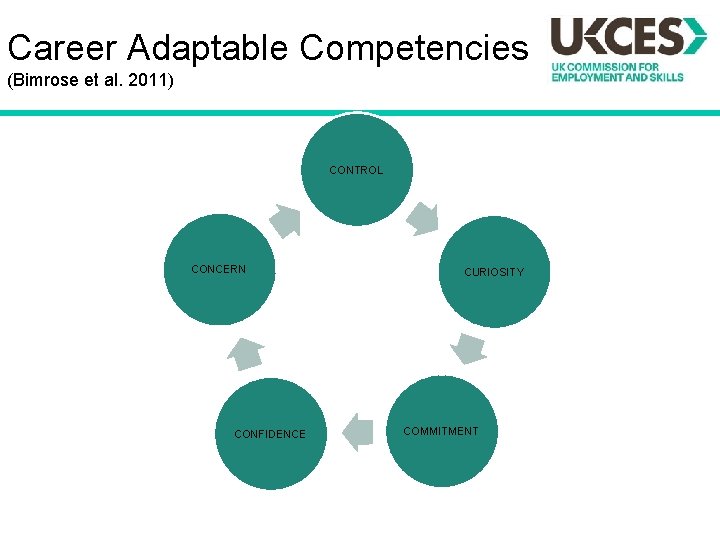 Career Adaptable Competencies
(Bimrose et al. 2011)

UKCES
UK COMMISSION FOR EMPLOYMENT AND SKILLS

CONTROL

CURIOSITY

COMMITMENT

CONFIDENCE

CONCERN